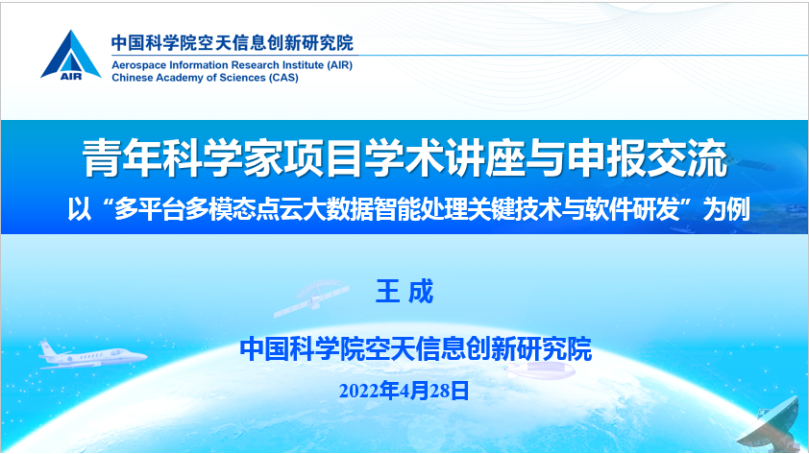 AIR

中国科学院空天信息创新研究院
Aerospace Information Research Institute (AIR)
Chinese Academy of Sciences (CAS)

青年科学家项目学术讲座与申报交流
以“多平台多模态点云大数据智能处理关键技术与软件研发”为例

王 成

中国科学院空天信息创新研究院

2022年4月28日